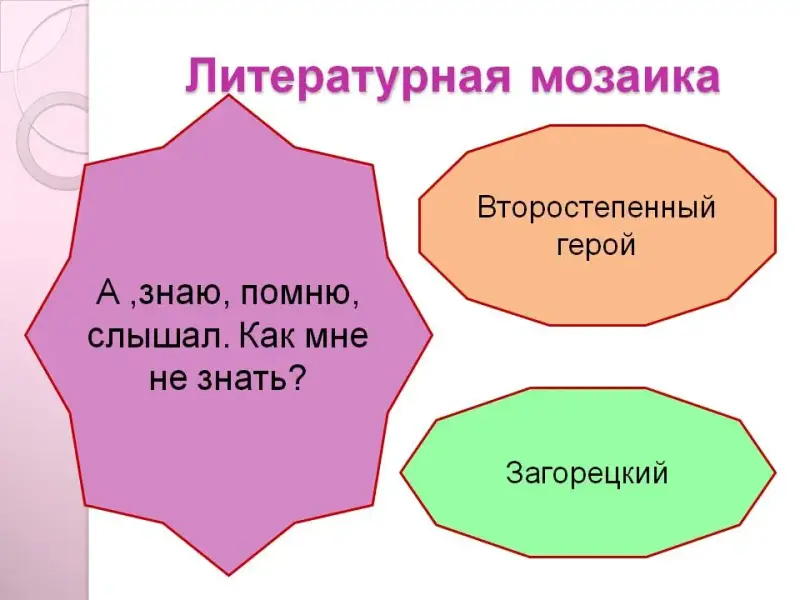 Литературная мозаика

А ,знаю, помню, слышал. Как мне не знать?

Второстепенный герой

Загорецкий